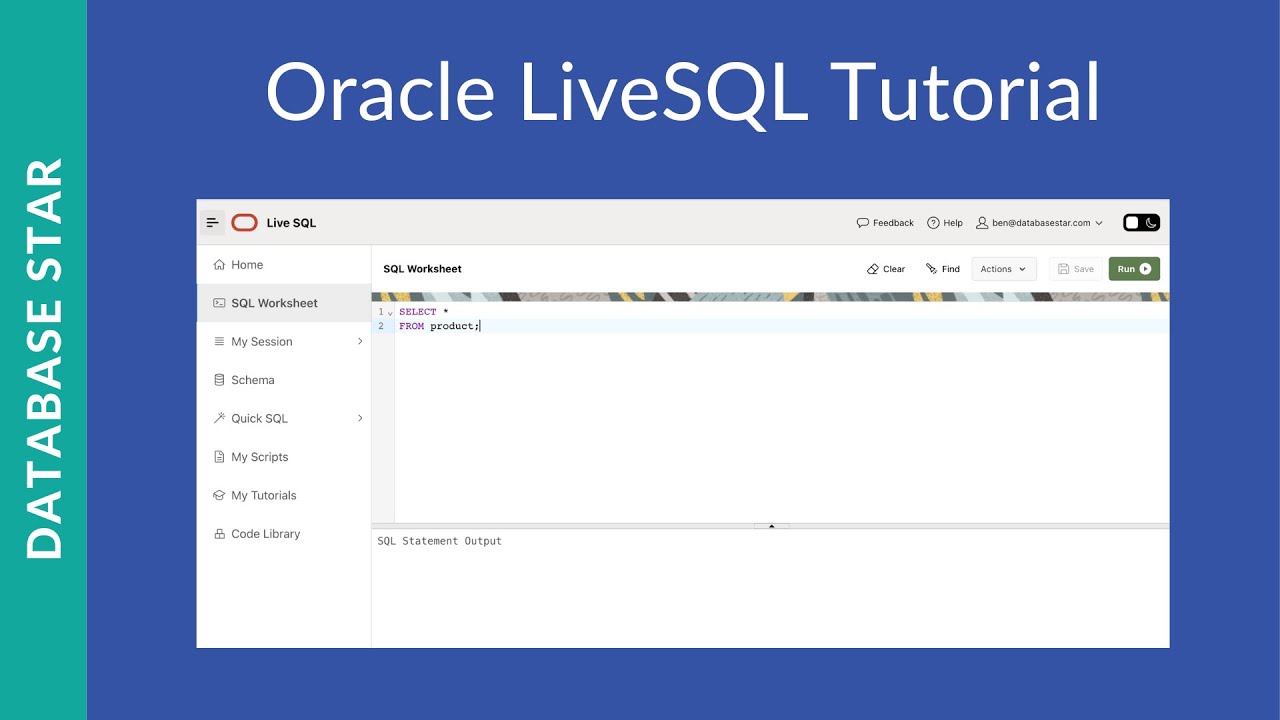 DATABASE STAR

Oracle LiveSQL Tutorial

Live SQL

Feedback
Help
ben@databasestar.com

Home
SQL Worksheet
My Session
Schema
Quick SQL
My Scripts
My Tutorials
Code Library

SQL Worksheet

Clear
Find
Actions
Save
Run

1 SELECT *
2 FROM product;

SQL Statement Output